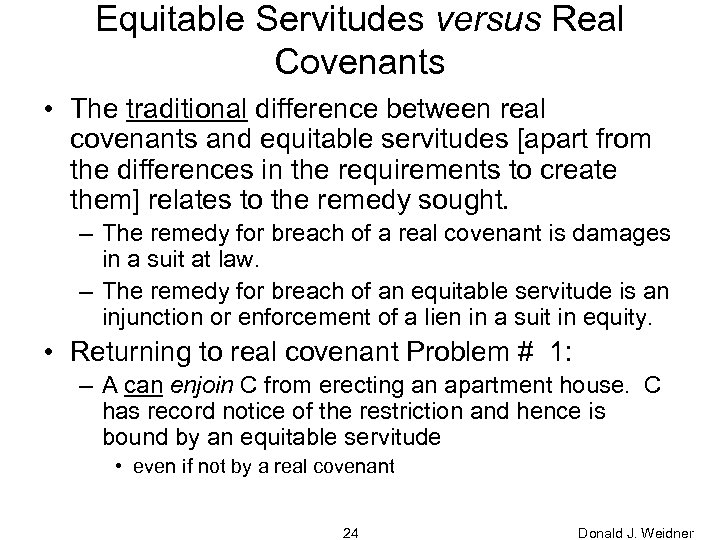 Equitable Servitudes versus Real Covenants

• The traditional difference between real covenants and equitable servitudes [apart from the differences in the requirements to create them] relates to the remedy sought.

– The remedy for breach of a real covenant is damages in a suit at law.

– The remedy for breach of an equitable servitude is an injunction or enforcement of a lien in a suit in equity.

• Returning to real covenant Problem # 1:

– A can enjoin C from erecting an apartment house. C has record notice of the restriction and hence is bound by an equitable servitude

• even if not by a real covenant

24

Donald J. Weidner